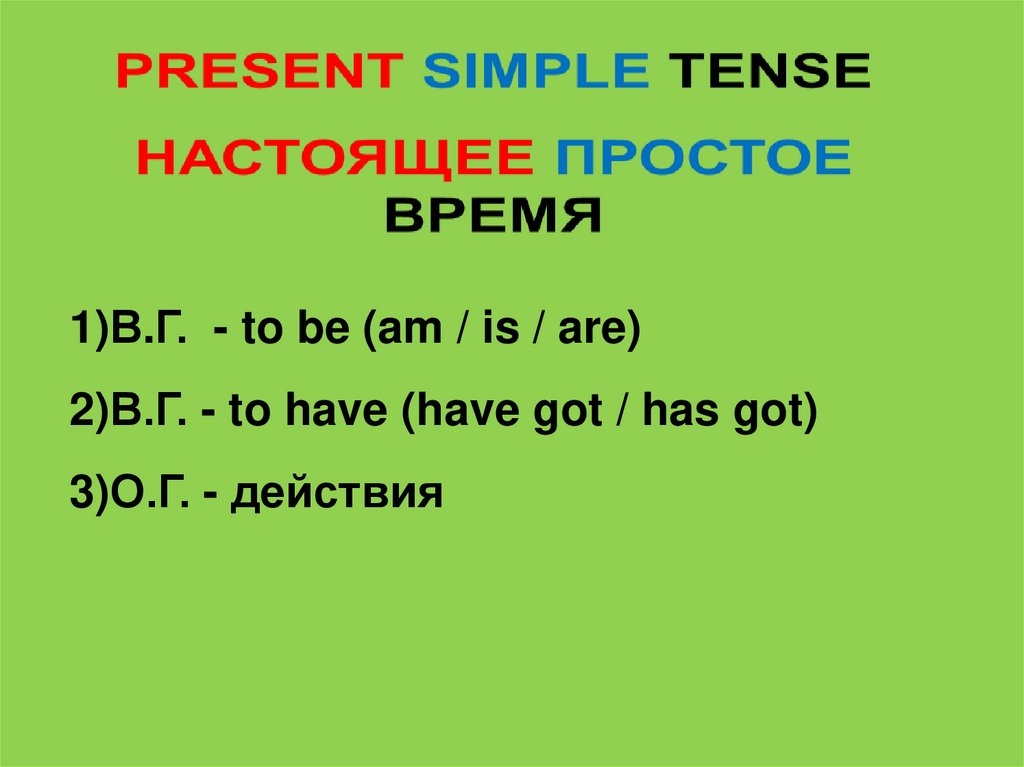 PRESENT SIMPLE TENSE

НАСТОЯЩЕЕ ПРОСТОЕ ВРЕМЯ

1)В.Г. - to be (am / is / are)

2)В.Г. - to have (have got / has got)

3)О.Г. - действия